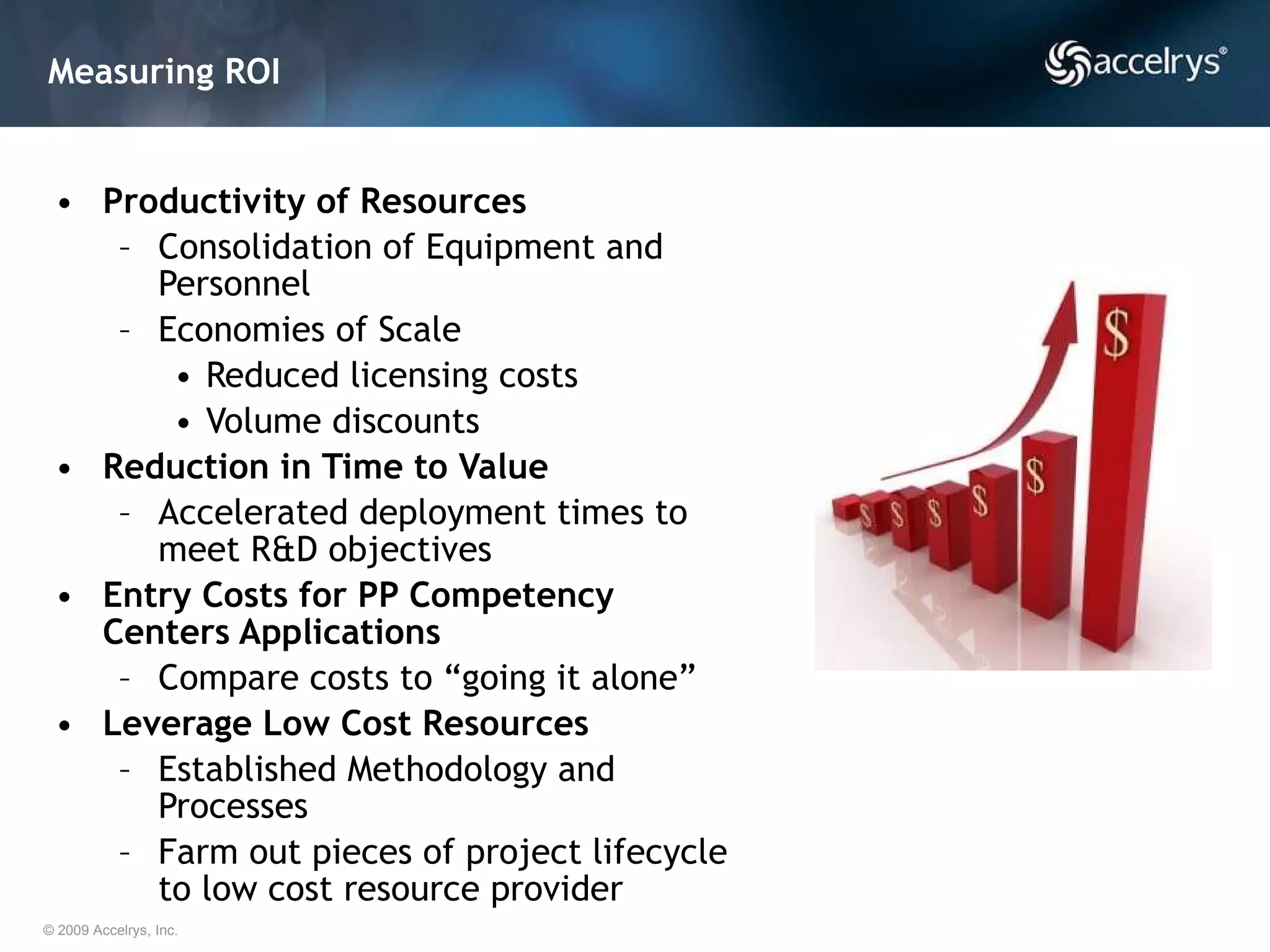 Measuring ROI

accelrys®

• Productivity of Resources
– Consolidation of Equipment and Personnel
– Economies of Scale
• Reduced licensing costs
• Volume discounts
• Reduction in Time to Value
– Accelerated deployment times to meet R&D objectives
• Entry Costs for PP Competency Centers Applications
– Compare costs to “going it alone”
• Leverage Low Cost Resources
– Established Methodology and Processes
– Farm out pieces of project lifecycle to low cost resource provider

$ $ $ $ $ $

© 2009 Accelrys, Inc.